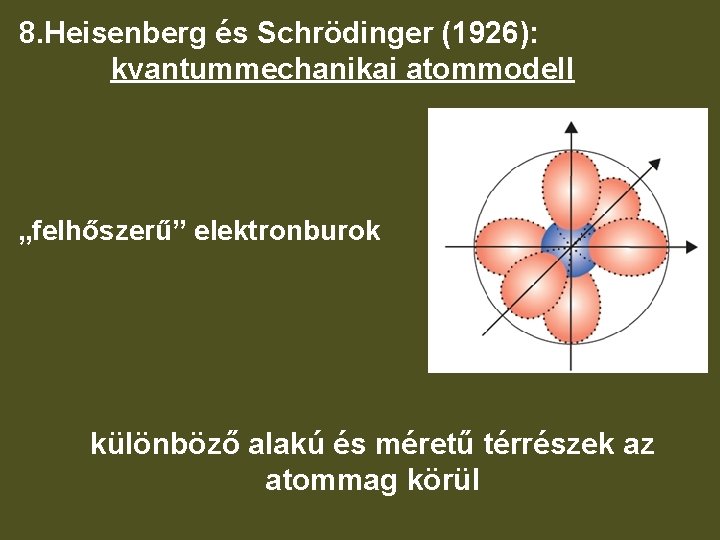 8.Heisenberg és Schrödinger (1926):
kvantummechanikai atommodell

„felhőszerű” elektronburok

különböző alakú és méretű térrészek az atommag körül